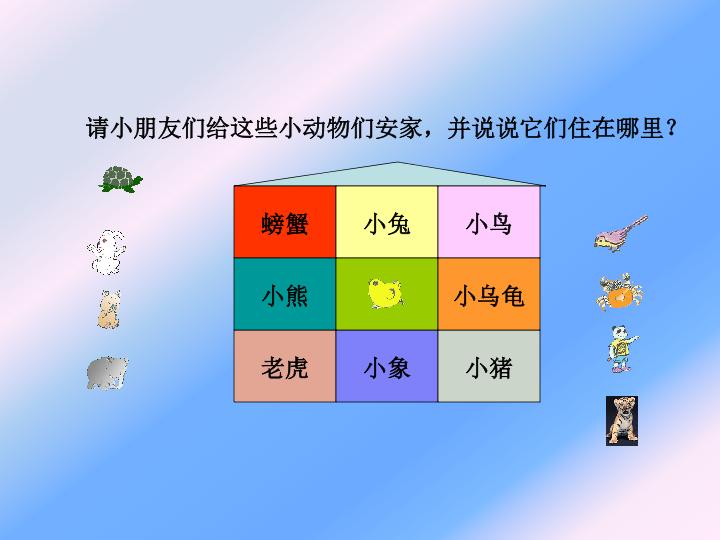 请小朋友们给这些小动物们安家，并说说它们住在哪里？

| 螃蟹 | 小兔 | 小鸟 |
|---|---|---|
| 小熊 |  | 小乌龟 |
| 老虎 | 小象 | 小猪 |